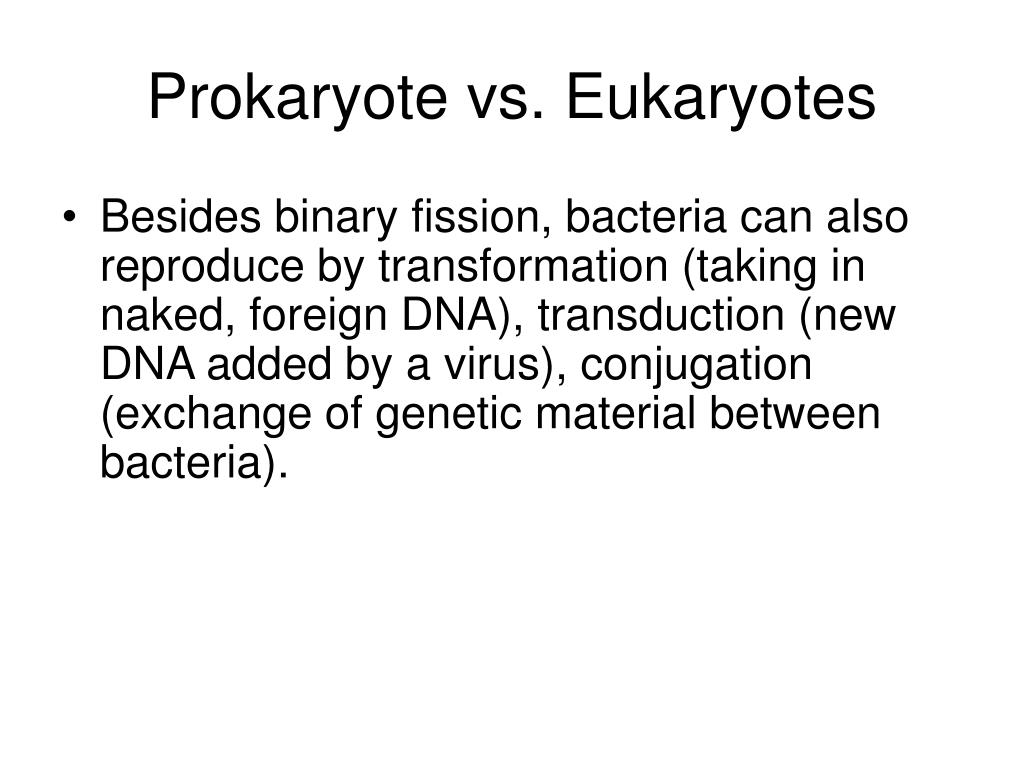 Prokaryote vs. Eukaryotes

• Besides binary fission, bacteria can also reproduce by transformation (taking in naked, foreign DNA), transduction (new DNA added by a virus), conjugation (exchange of genetic material between bacteria).